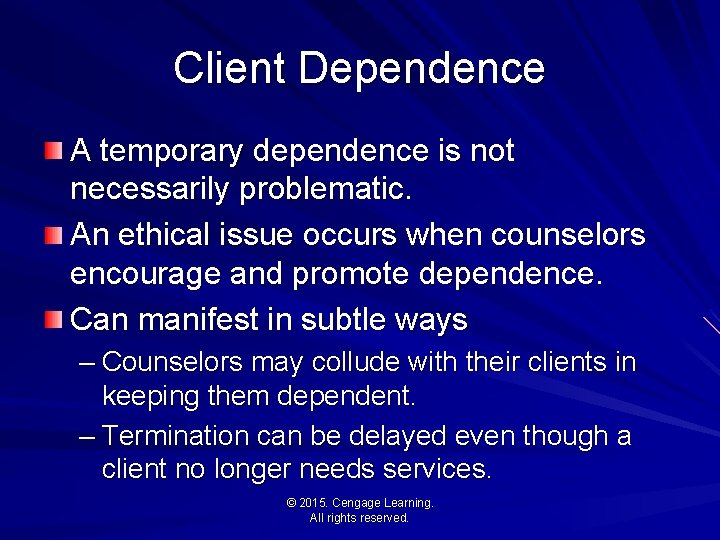 Client Dependence

A temporary dependence is not necessarily problematic.

An ethical issue occurs when counselors encourage and promote dependence.

Can manifest in subtle ways

– Counselors may collude with their clients in keeping them dependent.

– Termination can be delayed even though a client no longer needs services.

© 2015. Cengage Learning. All rights reserved.